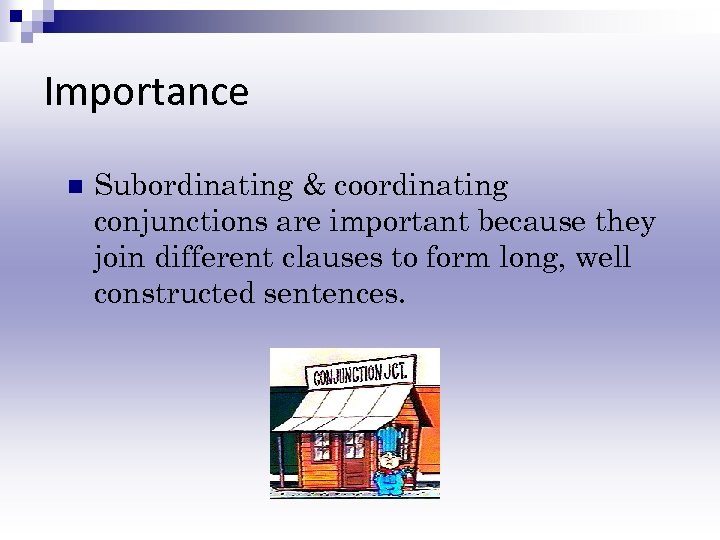 Importance

Subordinating & coordinating conjunctions are important because they join different clauses to form long, well constructed sentences.

CONJUNCTION JCT.